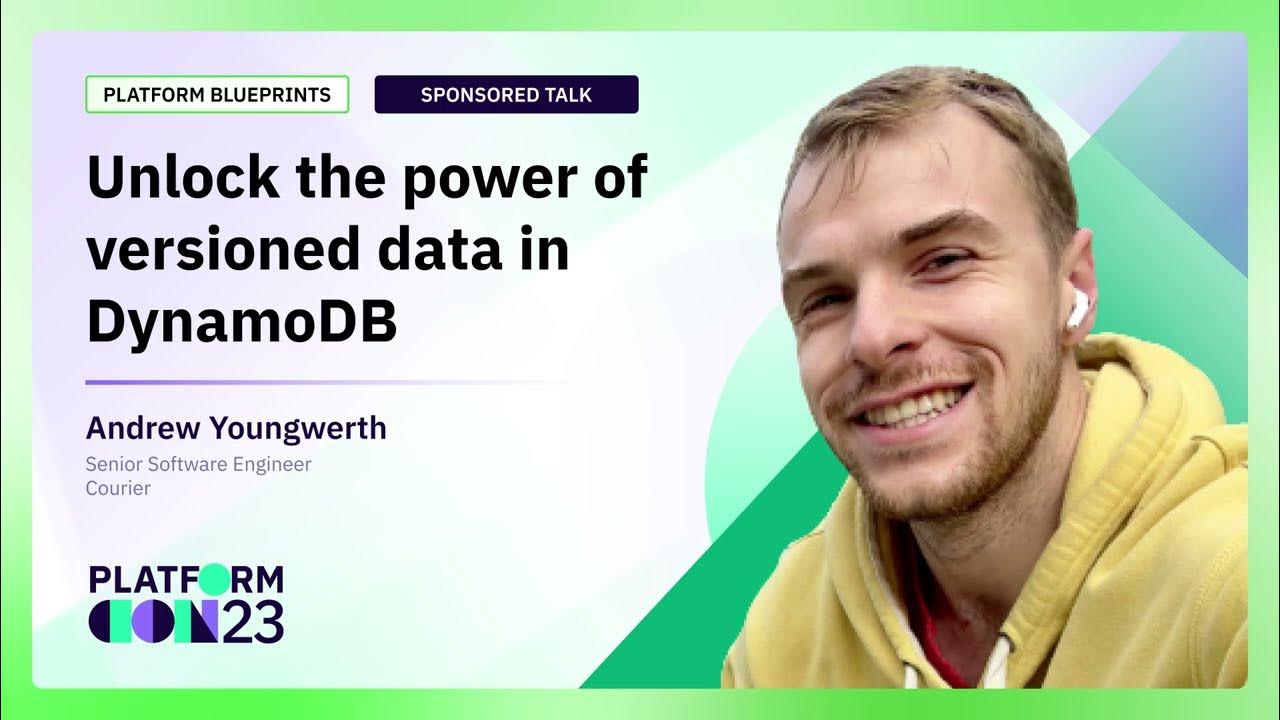 PLATFORM BLUEPRINTS

SPONSORED TALK

Unlock the power of versioned data in DynamoDB

Andrew Youngwerth

Senior Software Engineer
Courier

PLATFORM
CON23